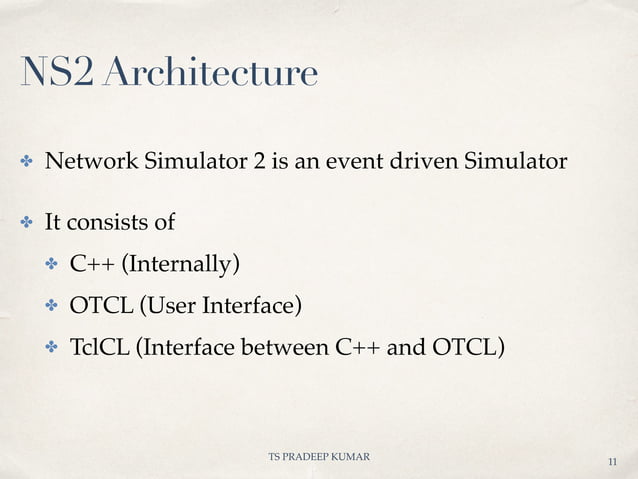 NS2 Architecture

✤ Network Simulator 2 is an event driven Simulator

✤ It consists of

✤ C++ (Internally)

✤ OTCL (User Interface)

✤ TclCL (Interface between C++ and OTCL)

TS PRADEEP KUMAR

11